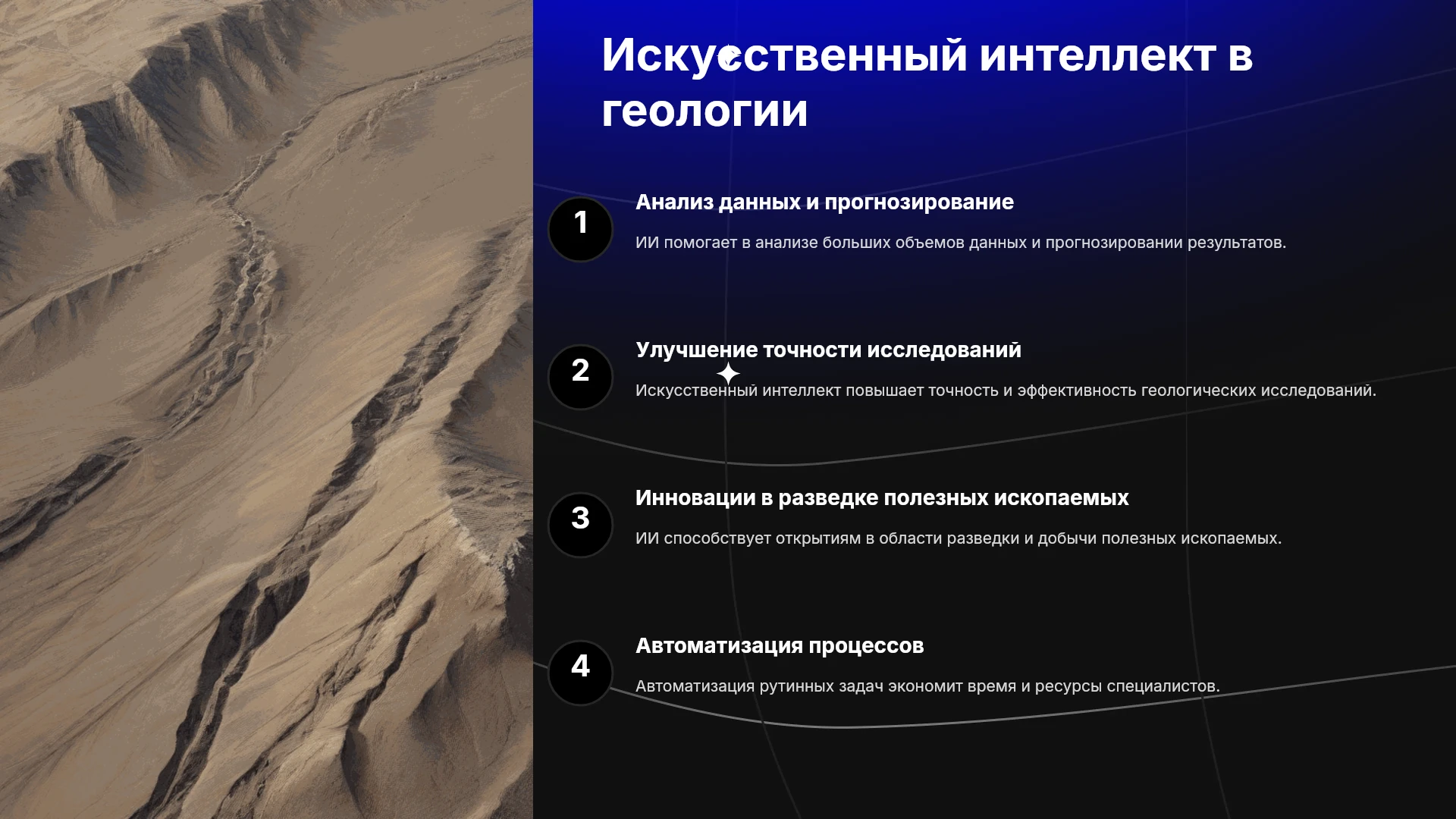 Искусственный интеллект в геологии

1

Анализ данных и прогнозирование

ИИ помогает в анализе больших объемов данных и прогнозировании результатов.

2

Улучшение точности исследований

Искусственный интеллект повышает точность и эффективность геологических исследований.

3

Инновации в разведке полезных ископаемых

ИИ способствует открытиям в области разведки и добычи полезных ископаемых.

4

Автоматизация процессов

Автоматизация рутинных задач экономит время и ресурсы специалистов.